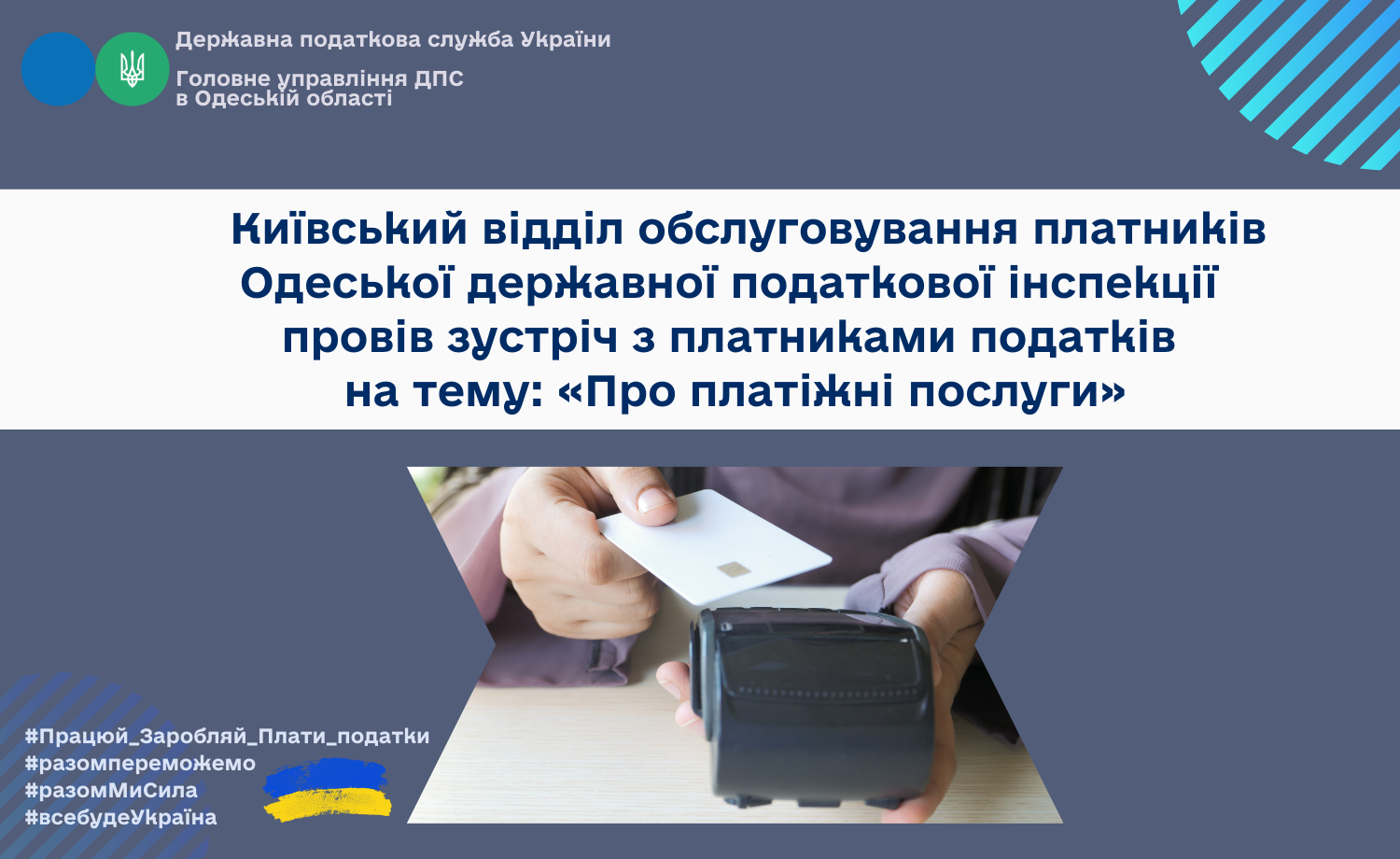 Державна податкова служба України

Головне управління ДПС в Одеській області

Київський відділ обслуговування платників Одеської державної податкової інспекції провів зустріч з платниками податків на тему: «Про платіжні послуги»

#Працюй_Заробляй_Плати_податки
#разомпереможемо
#разомМиСила
#всебудеУкраїна